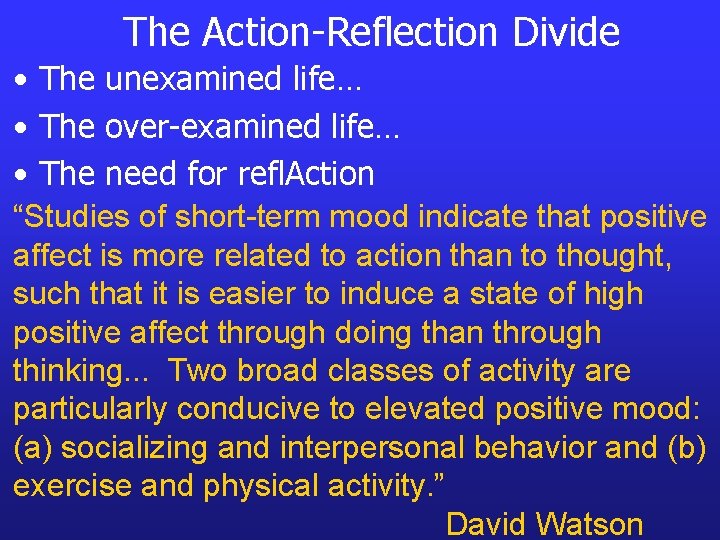 The Action-Reflection Divide

• The unexamined life…
• The over-examined life…
• The need for reflAction

“Studies of short-term mood indicate that positive affect is more related to action than to thought, such that it is easier to induce a state of high positive affect through doing than through thinking... Two broad classes of activity are particularly conducive to elevated positive mood: (a) socializing and interpersonal behavior and (b) exercise and physical activity.”

David Watson